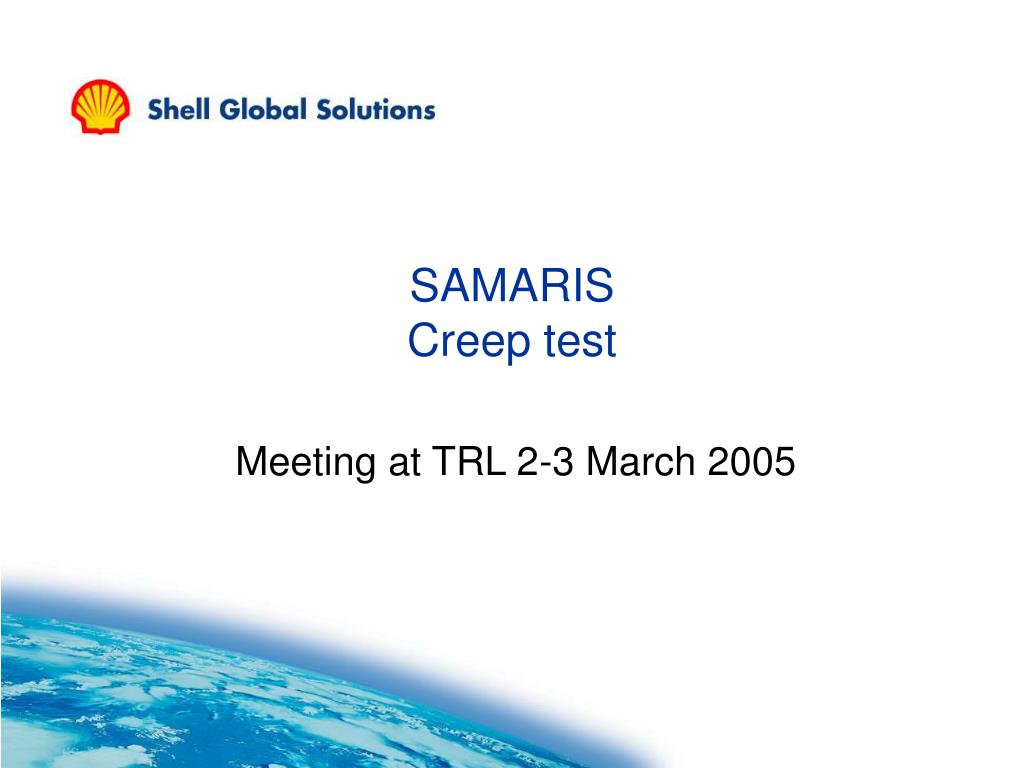 Shell Global Solutions

SAMARIS
Creep test

Meeting at TRL 2-3 March 2005